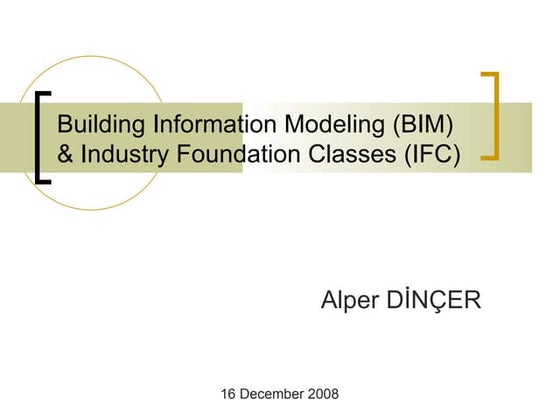 Building Information Modeling (BIM) & Industry Foundation Classes (IFC)

Alper DİNÇER

16 December 2008